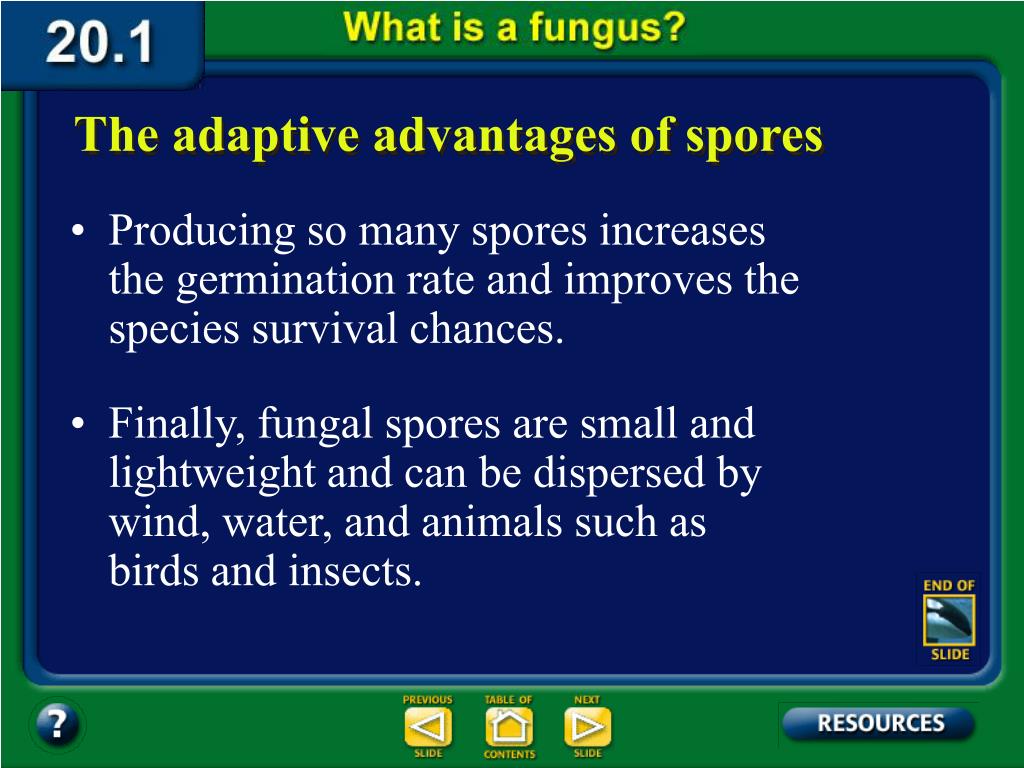 20.1

What is a fungus?

The adaptive advantages of spores

• Producing so many spores increases the germination rate and improves the species survival chances.

• Finally, fungal spores are small and lightweight and can be dispersed by wind, water, and animals such as birds and insects.

END OF SLIDE

?

PREVIOUS SLIDE

TABLE OF CONTENTS

NEXT SLIDE

RESOURCES